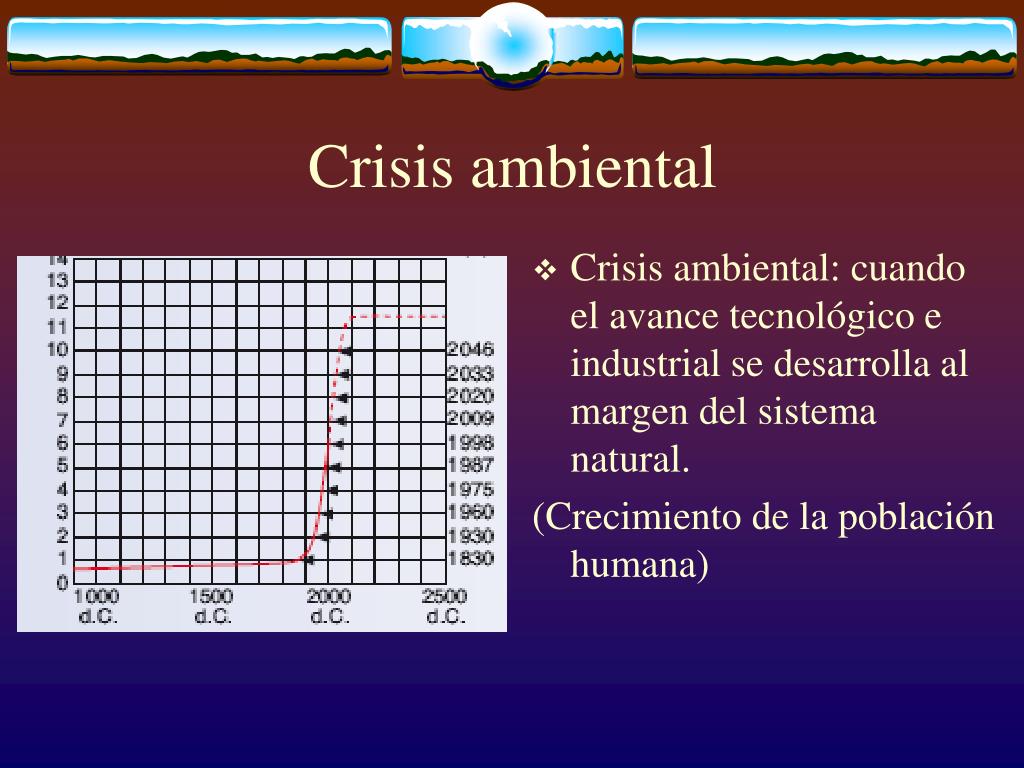 Crisis ambiental

14
13
12
11
10
9
8
7
6
5
4
3
2
1
0

2046
2033
2020
2009
1998
1987
1975
1960
1930
1830

1000 d.C.
1500 d.C.
2000 d.C.
2500 d.C.

❖ Crisis ambiental: cuando el avance tecnológico e industrial se desarrolla al margen del sistema natural.

(Crecimiento de la población humana)